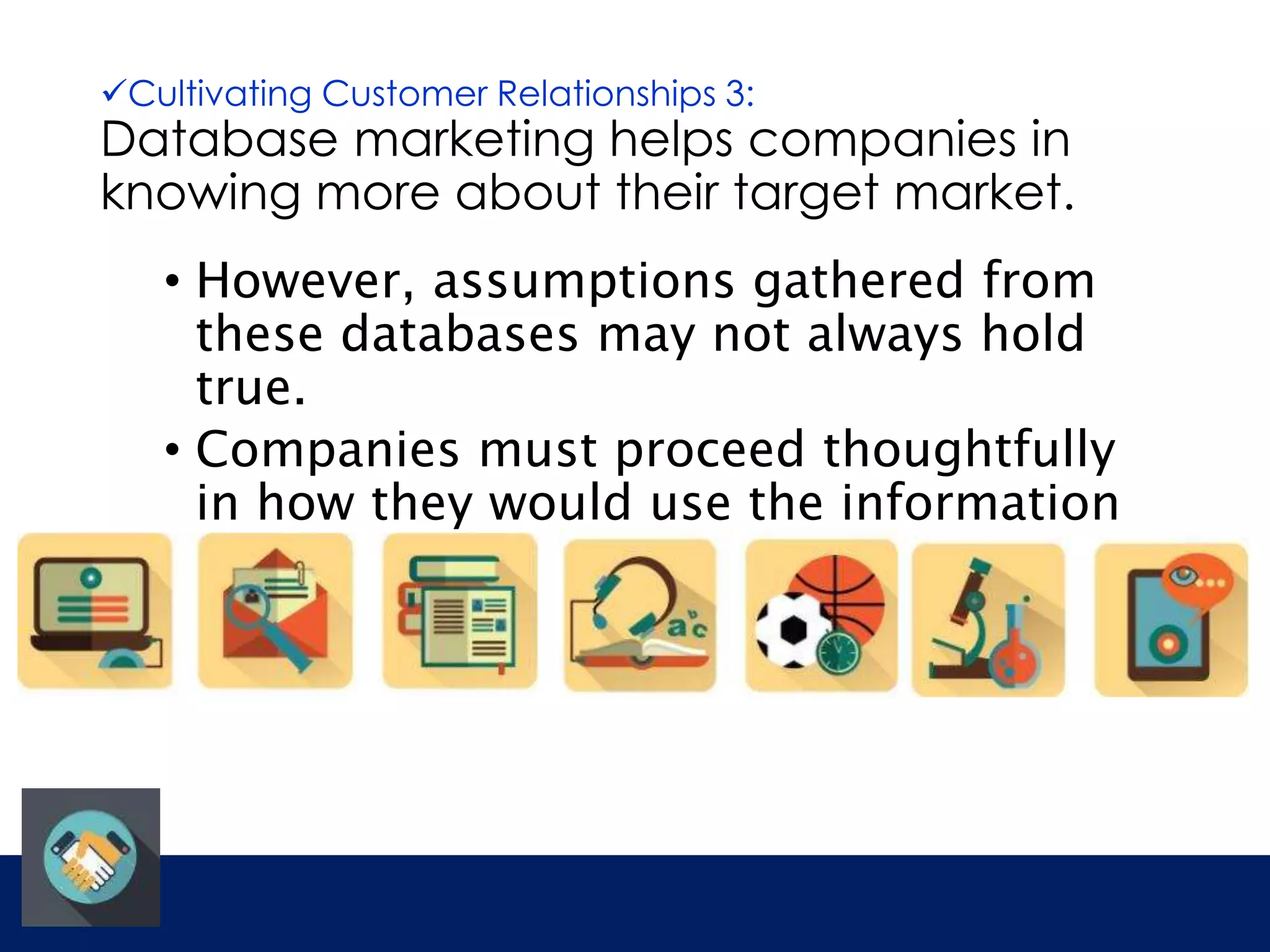 ✓Cultivating Customer Relationships 3:
Database marketing helps companies in knowing more about their target market.

• However, assumptions gathered from these databases may not always hold true.
• Companies must proceed thoughtfully in how they would use the information

a b c